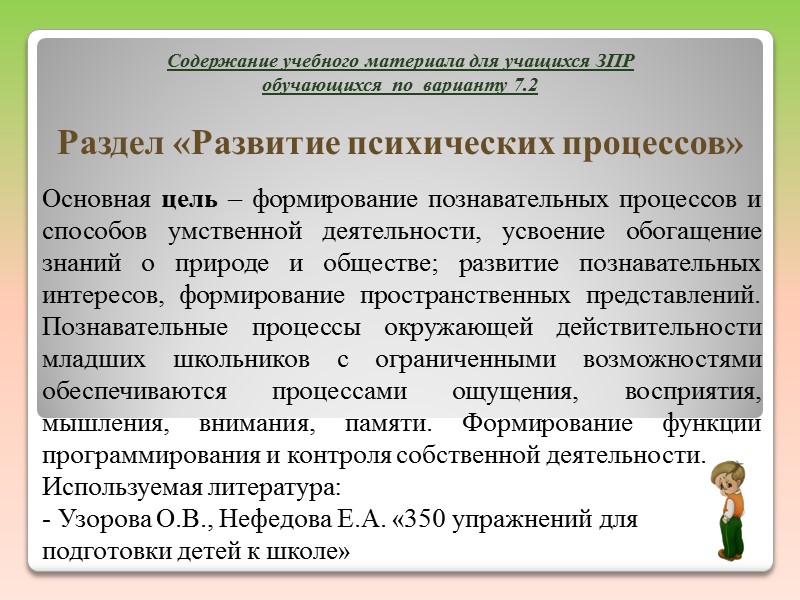 Содержание учебного материала для учащихся ЗПР обучающихся по варианту 7.2

Раздел «Развитие психических процессов»

Основная цель – формирование познавательных процессов и способов умственной деятельности, усвоение обогащение знаний о природе и обществе; развитие познавательных интересов, формирование пространственных представлений. Познавательные процессы окружающей действительности младших школьников с ограниченными возможностями обеспечиваются процессами ощущения, восприятия, мышления, внимания, памяти. Формирование функции программирования и контроля собственной деятельности.
Используемая литература:
- Узорова О.В., Нефедова Е.А. «350 упражнений для подготовки детей к школе»